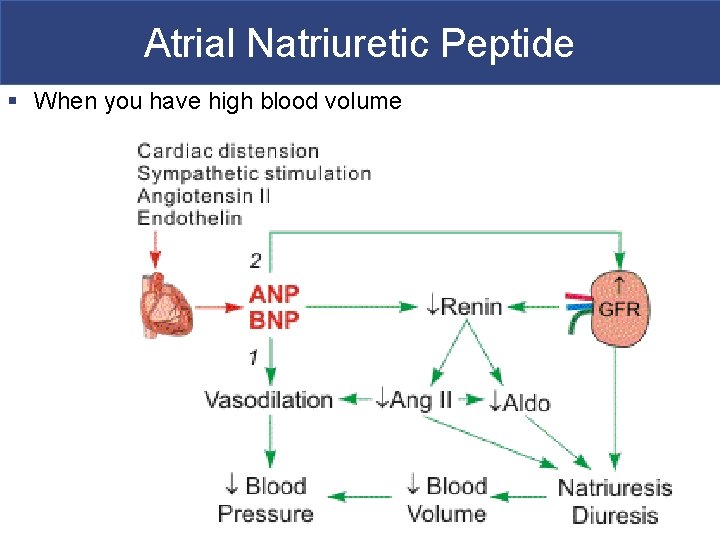 Atrial Natriuretic Peptide

▪ When you have high blood volume

Cardiac distension
Sympathetic stimulation
Angiotensin II
Endothelin

2

ANP
BNP

↓Renin

↑
GFR

1

Vasodilation

↓Ang II

↓Aldo

↓ Blood Pressure

↓ Blood Volume

Natriuresis Diuresis